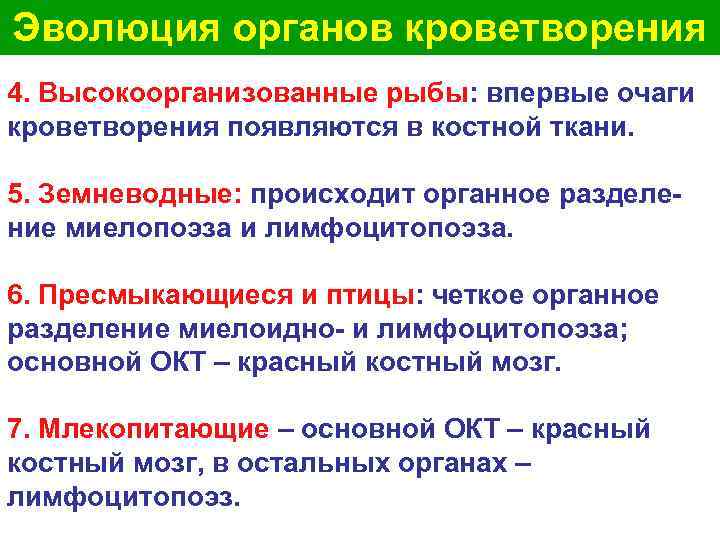 Эволюция органов кроветворения

4. Высокоорганизованные рыбы: впервые очаги кроветворения появляются в костной ткани.

5. Земневодные: происходит органное разделение миелопоэза и лимфоцитопоэза.

6. Пресмыкающиеся и птицы: четкое органное разделение миелоидно- и лимфоцитопоэза; основной ОКТ – красный костный мозг.

7. Млекопитающие – основной ОКТ – красный костный мозг, в остальных органах – лимфоцитопоэз.